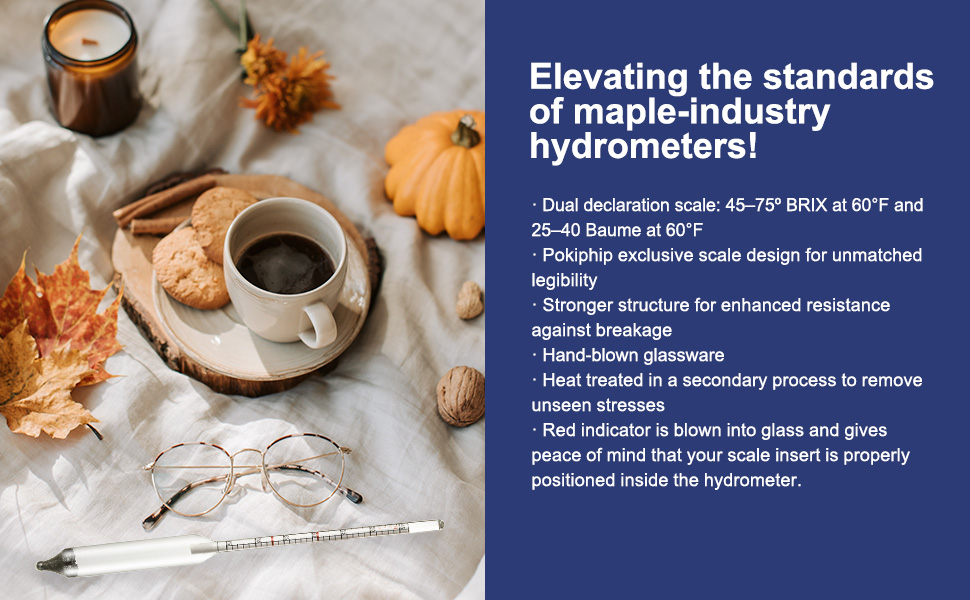 Elevating the standards of maple-industry hydrometers!

· Dual declaration scale: 45–75º BRIX at 60°F and 25–40 Baume at 60°F
· Pokiphip exclusive scale design for unmatched legibility
· Stronger structure for enhanced resistance against breakage
· Hand-blown glassware
· Heat treated in a secondary process to remove unseen stresses
· Red indicator is blown into glass and gives peace of mind that your scale insert is properly positioned inside the hydrometer.